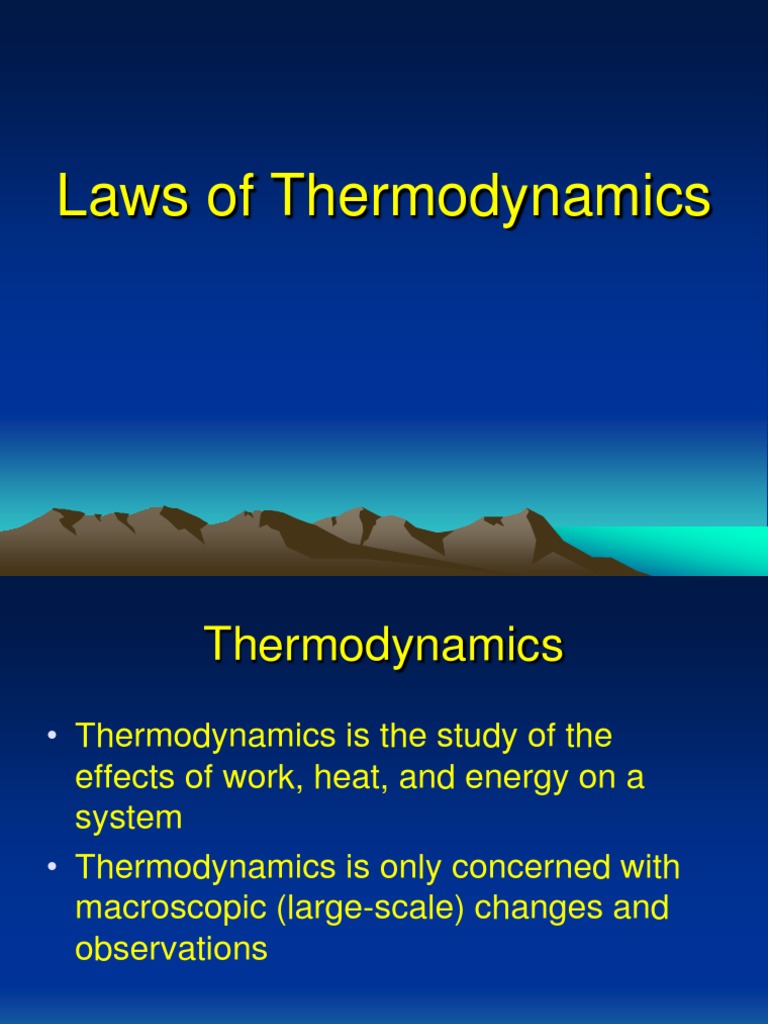 Laws of Thermodynamics

Thermodynamics

• Thermodynamics is the study of the effects of work, heat, and energy on a system
• Thermodynamics is only concerned with macroscopic (large-scale) changes and observations